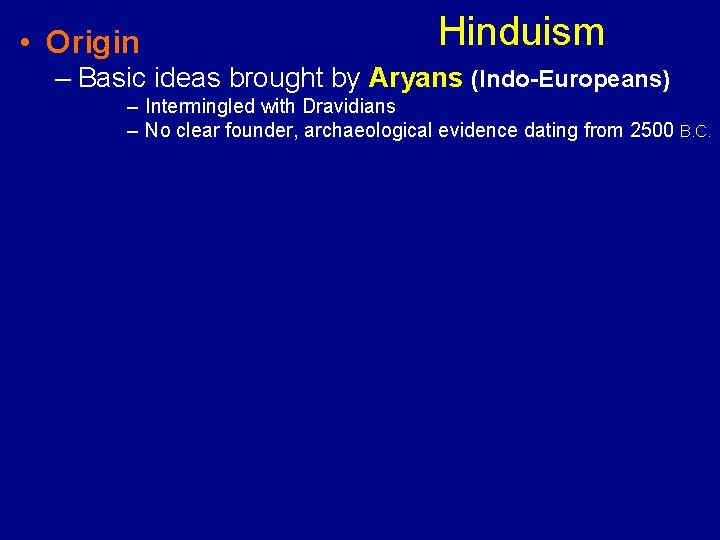 Hinduism

• Origin
– Basic ideas brought by Aryans (Indo-Europeans)
– Intermingled with Dravidians
– No clear founder, archaeological evidence dating from 2500 B.C.